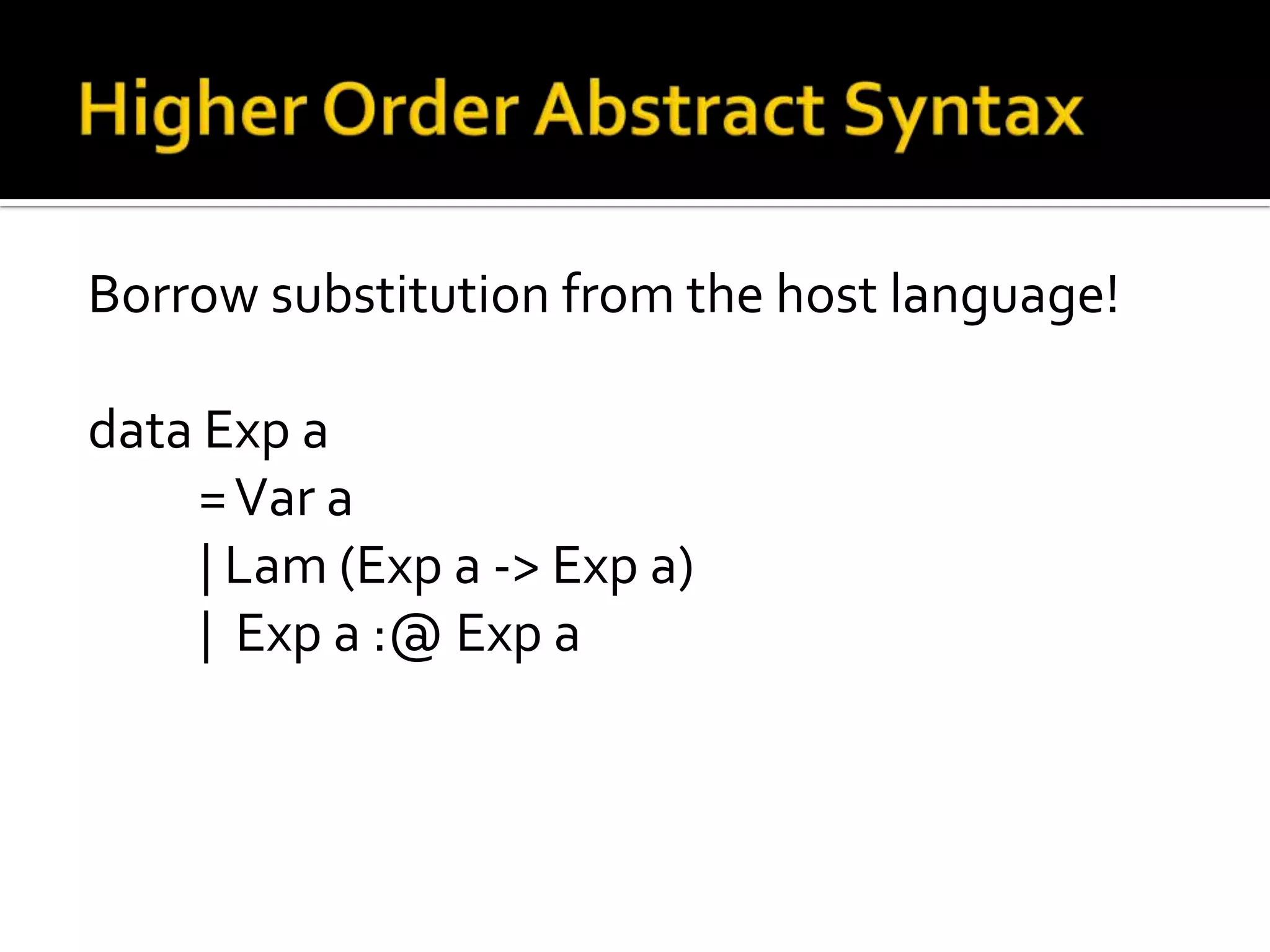 Higher Order Abstract Syntax

Borrow substitution from the host language!

data Exp a
= Var a
| Lam (Exp a -> Exp a)
| Exp a :@ Exp a